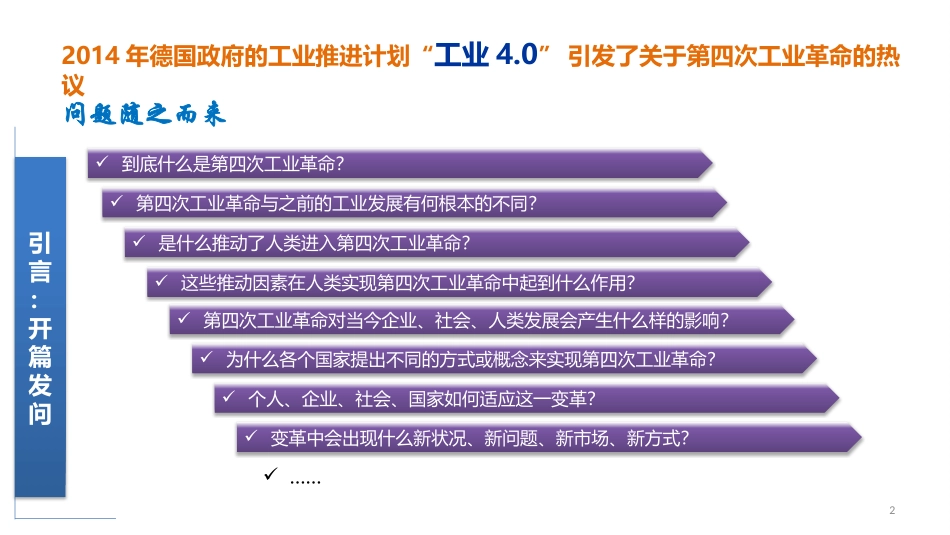 2014 年德国政府的工业推进计划“工业 4.0” 引发了关于第四次工业革命的热议

问题随之而来

引言：开篇发问

✓ 到底什么是第四次工业革命？

✓ 第四次工业革命与之前的工业发展有何根本的不同？

✓ 是什么推动了人类进入第四次工业革命？

✓ 这些推动因素在人类实现第四次工业革命中起到什么作用？

✓ 第四次工业革命对当今企业、社会、人类发展会产生什么样的影响？

✓ 为什么各个国家提出不同的方式或概念来实现第四次工业革命？

✓ 个人、企业、社会、国家如何适应这一变革？

✓ 变革中会出现什么新状况、新问题、新市场、新方式？

✓ ……

2